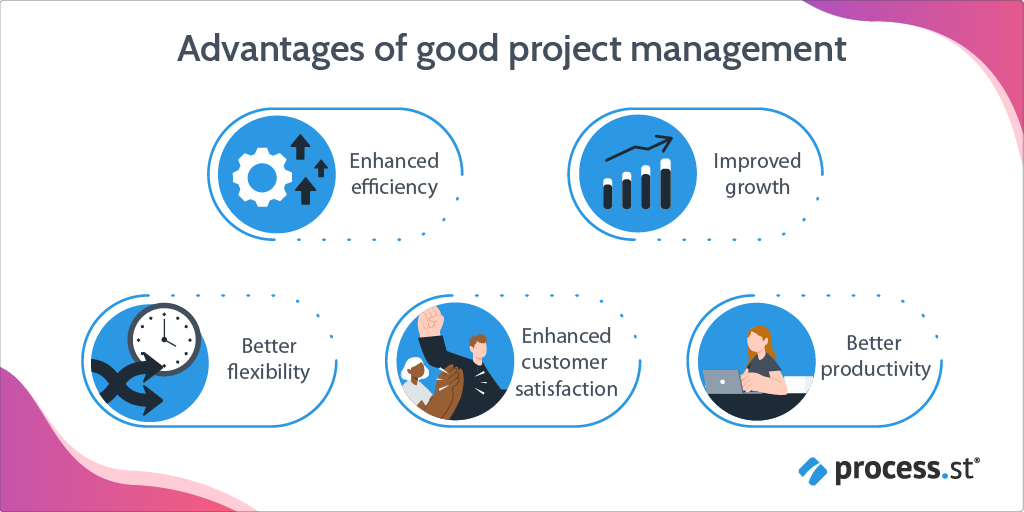 Advantages of good project management

Enhanced efficiency

Improved growth

Better flexibility

Enhanced customer satisfaction

Better productivity

process.st®